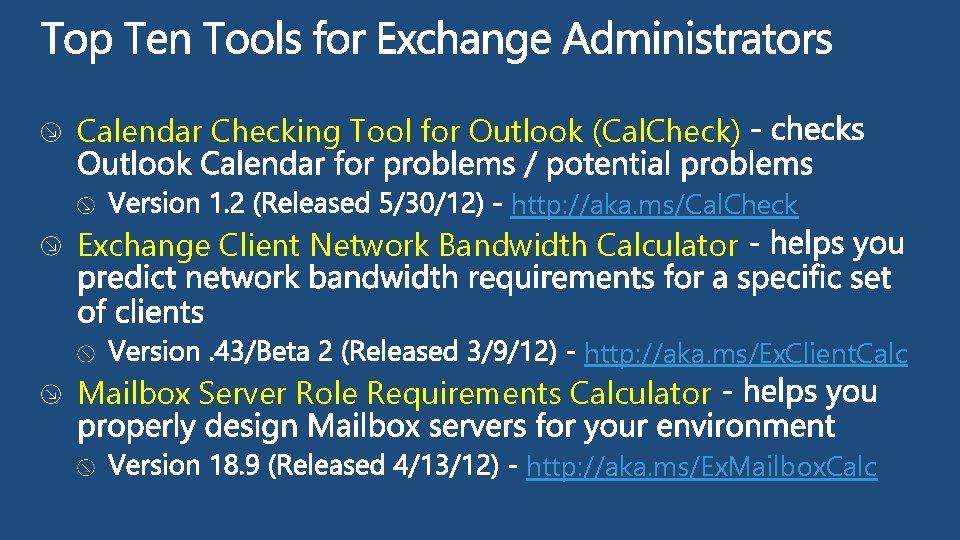 Top Ten Tools for Exchange Administrators

Calendar Checking Tool for Outlook (CalCheck) - checks Outlook Calendar for problems / potential problems

Version 1.2 (Released 5/30/12) - http://aka.ms/CalCheck

Exchange Client Network Bandwidth Calculator - helps you predict network bandwidth requirements for a specific set of clients

Version .43/Beta 2 (Released 3/9/12) - http://aka.ms/ExClientCalc

Mailbox Server Role Requirements Calculator - helps you properly design Mailbox servers for your environment

Version 18.9 (Released 4/13/12) - http://aka.ms/ExMailboxCalc